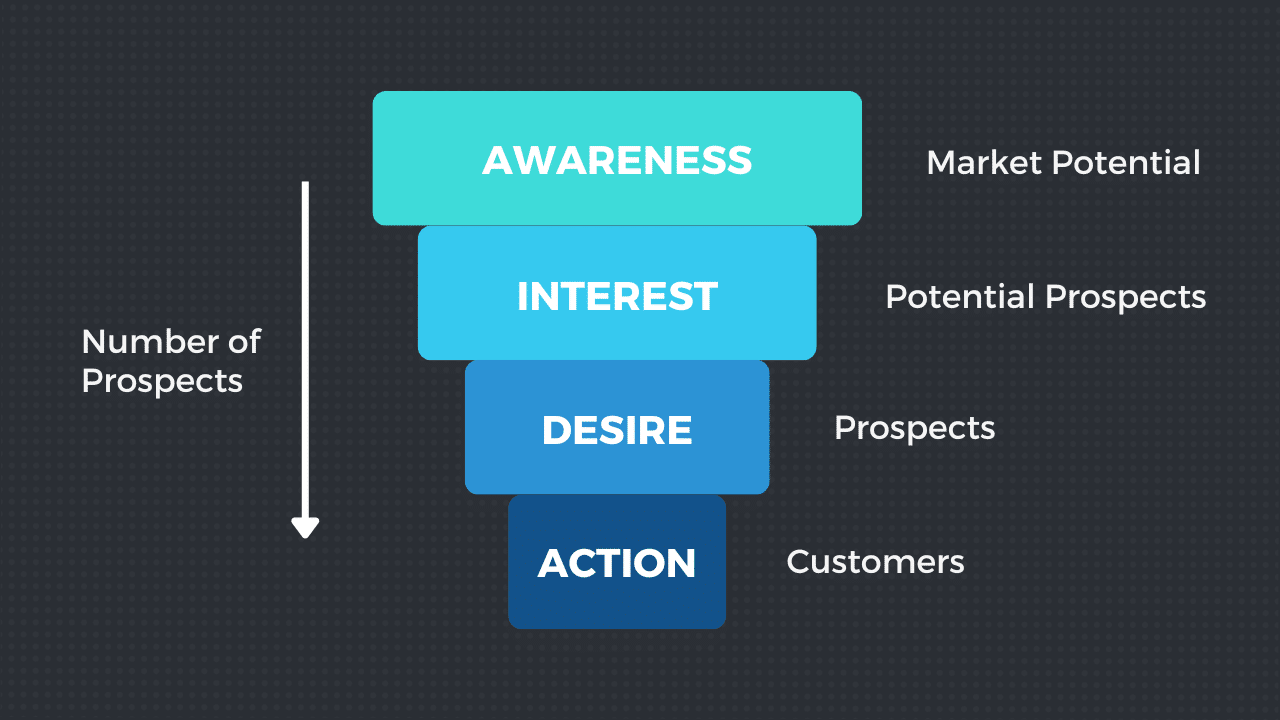 Number of Prospects

AWARENESS

Market Potential

INTEREST

Potential Prospects

DESIRE

Prospects

ACTION

Customers